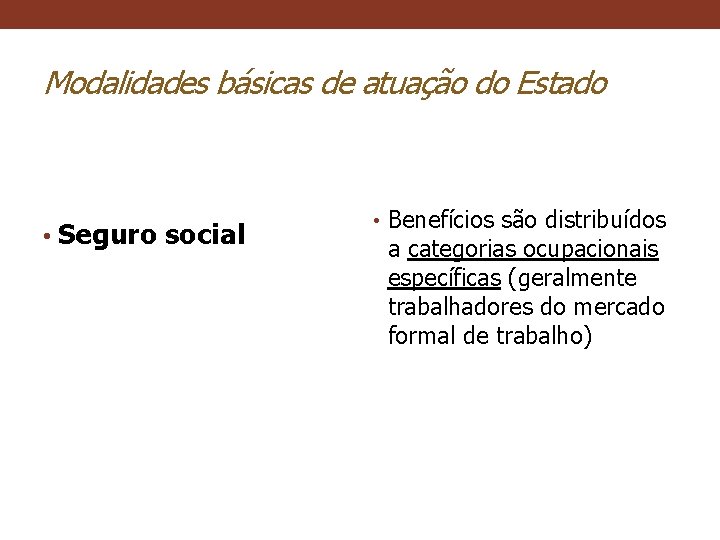 Modalidades básicas de atuação do Estado

• Seguro social

• Benefícios são distribuídos a categorias ocupacionais específicas (geralmente trabalhadores do mercado formal de trabalho)